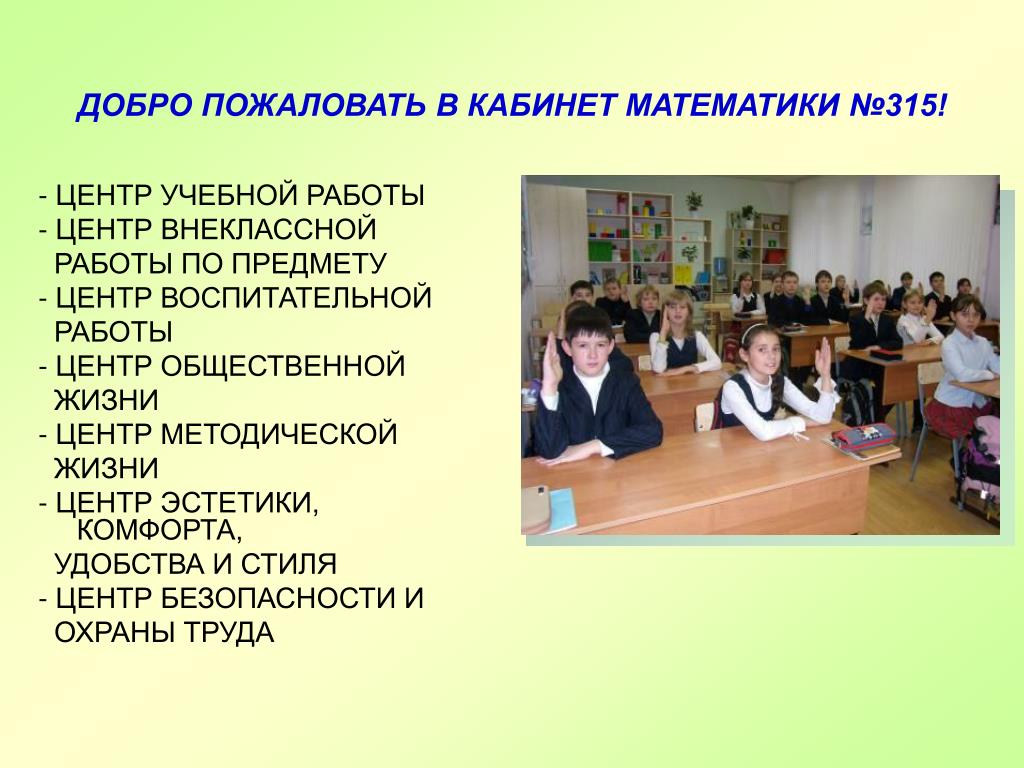 ДОБРО ПОЖАЛОВАТЬ В КАБИНЕТ МАТЕМАТИКИ №315!

- ЦЕНТР УЧЕБНОЙ РАБОТЫ
- ЦЕНТР ВНЕКЛАССНОЙ РАБОТЫ ПО ПРЕДМЕТУ
- ЦЕНТР ВОСПИТАТЕЛЬНОЙ РАБОТЫ
- ЦЕНТР ОБЩЕСТВЕННОЙ ЖИЗНИ
- ЦЕНТР МЕТОДИЧЕСКОЙ ЖИЗНИ
- ЦЕНТР ЭСТЕТИКИ, КОМФОРТА, УДОБСТВА И СТИЛЯ
- ЦЕНТР БЕЗОПАСНОСТИ И ОХРАНЫ ТРУДА